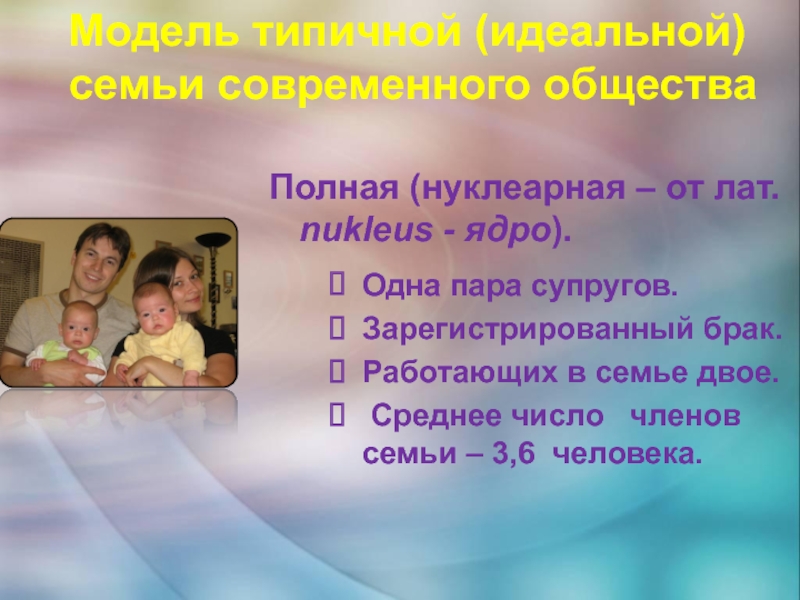 Модель типичной (идеальной) семьи современного общества

Полная (нуклеарная – от лат. nukleus - ядро).

Одна пара супругов.

Зарегистрированный брак.

Работающих в семье двое.

Среднее число членов семьи – 3,6 человека.